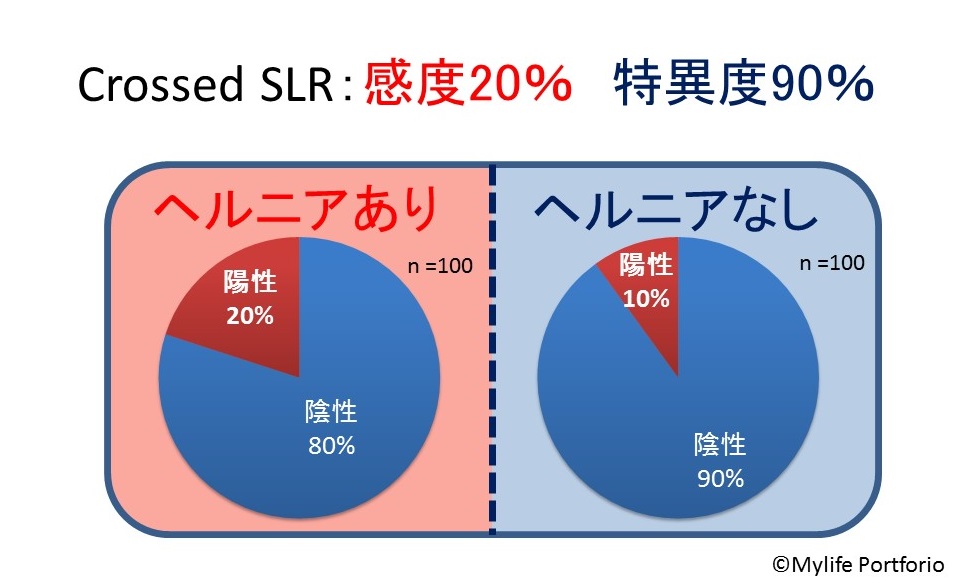 Crossed SLR：感度20%　特異度90%

ヘルニアあり

n =100

陽性
20%

陰性
80%

ヘルニアなし

n =100

陽性
10%

陰性
90%

©Mylife Portforio